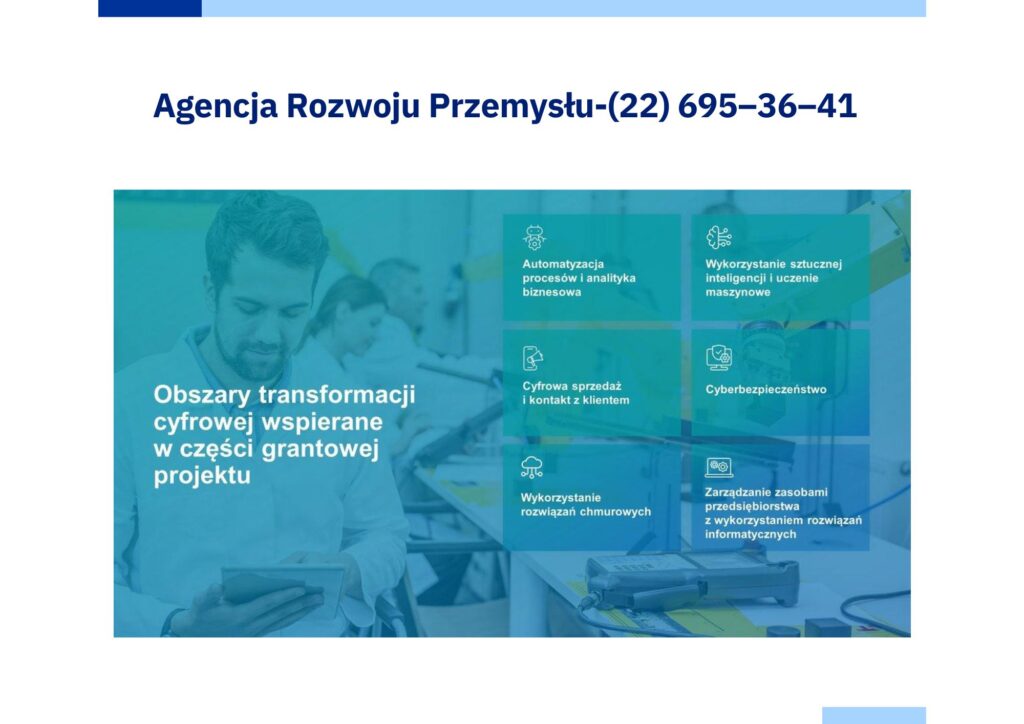 Agencja Rozwoju Przemysłu-(22) 695–36–41

Obszary transformacji cyfrowej wspierane w części grantowej projektu

Automatyzacja procesów i analityka biznesowa

Wykorzystanie sztucznej inteligencji i uczenie maszynowe

Cyfrowa sprzedaż i kontakt z klientem

Cyberbezpieczeństwo

Wykorzystanie rozwiązań chmurowych

Zarządzanie zasobami przedsiębiorstwa z wykorzystaniem rozwiązań informatycznych